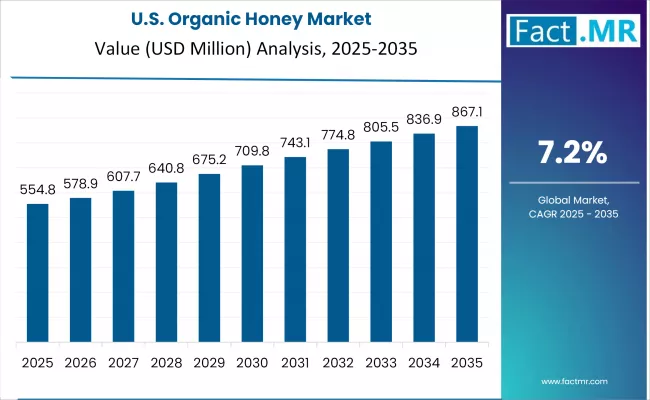 U.S. Organic Honey Market
Value (USD Million) Analysis, 2025-2035

Fact.MR

554.8
578.9
607.7
640.8
675.2
709.8
743.1
774.8
805.5
836.9
867.1

2025 2026 2027 2028 2029 2030 2031 2032 2033 2034 2035

7.2%

Global Market, CAGR 2025 - 2035

www.factmr.com